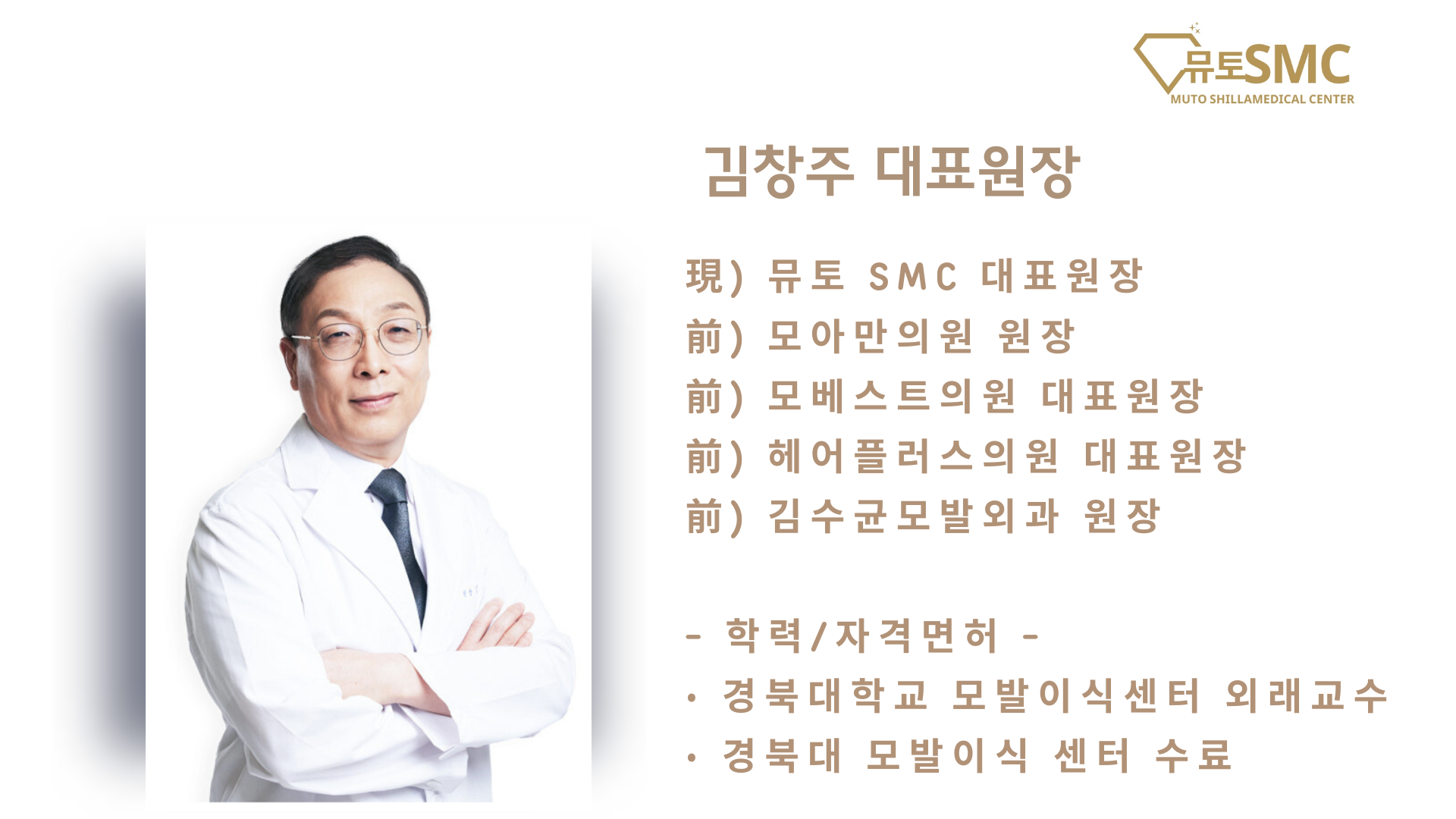 뮤토SMC
MUTO SHILLAMEDICAL CENTER

김창주 대표원장

現) 뮤토 SMC 대표원장
前) 모아만의원 원장
前) 모베스트의원 대표원장
前) 헤어플러스의원 대표원장
前) 김수균모발외과 원장

- 학력/자격면허 -
• 경북대학교 모발이식센터 외래교수
• 경북대 모발이식 센터 수료